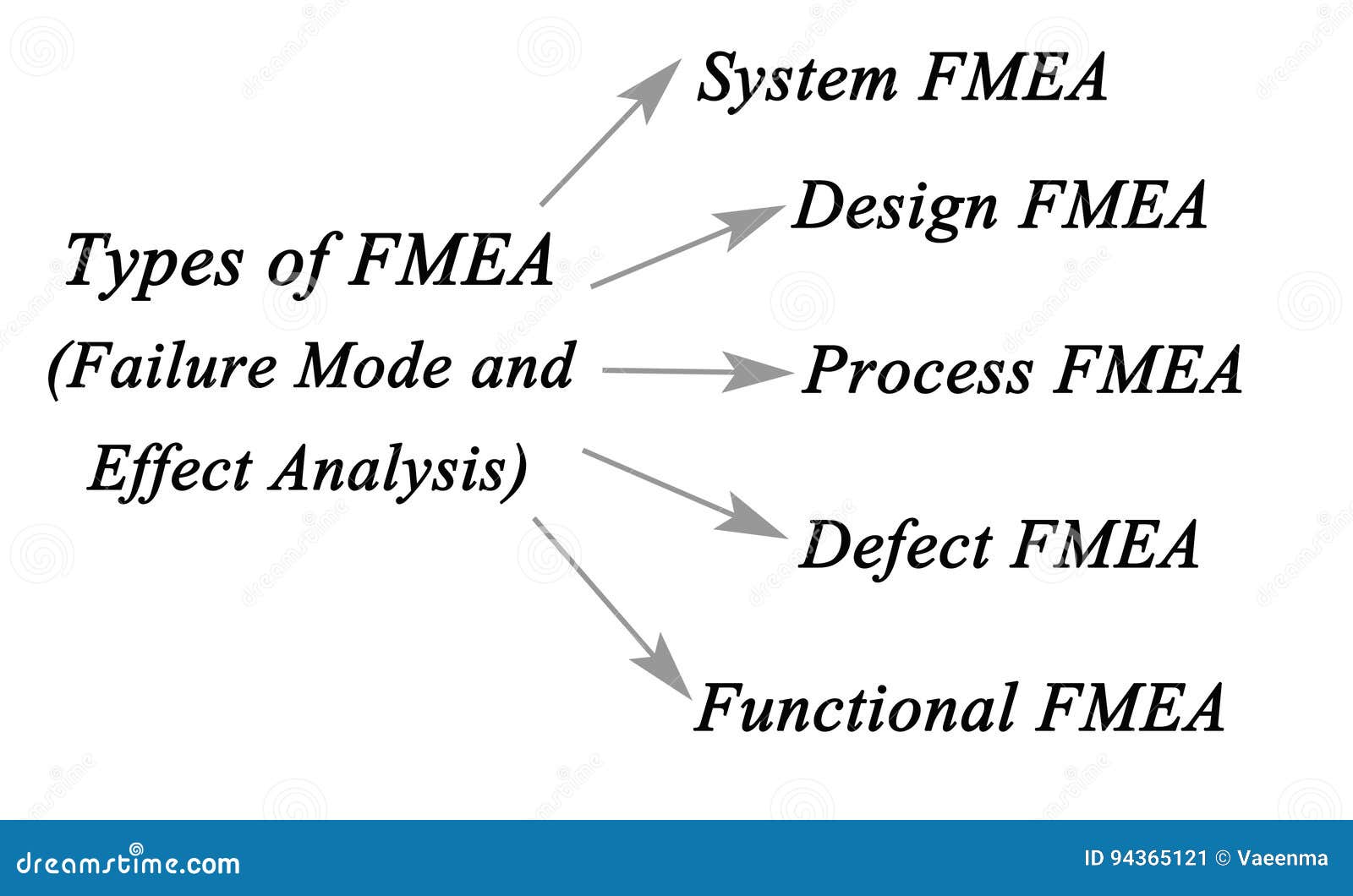 Types of FMEA (Failure Mode and Effect Analysis)

System FMEA

Design FMEA

Process FMEA

Defect FMEA

Functional FMEA

dreamstime.com

ID 94365121 © Vaeenma